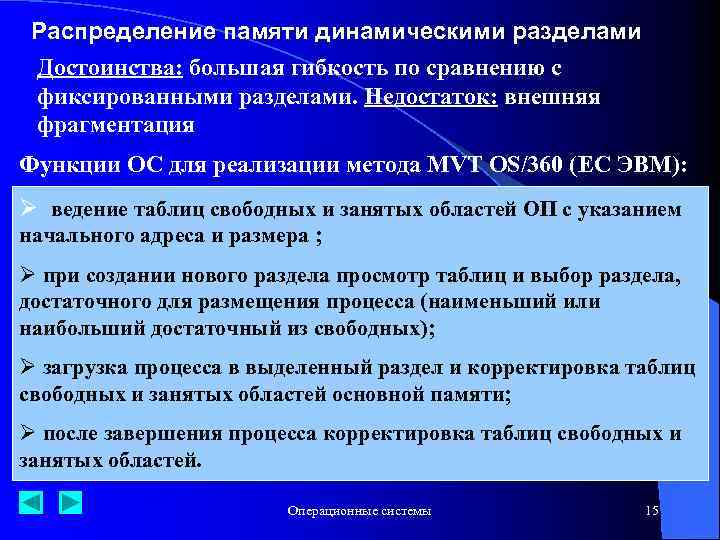 Распределение памяти динамическими разделами

Достоинства: большая гибкость по сравнению с фиксированными разделами. Недостаток: внешняя фрагментация

Функции ОС для реализации метода MVT OS/360 (ЕС ЭВМ):

➢ ведение таблиц свободных и занятых областей ОП с указанием начального адреса и размера ;

➢ при создании нового раздела просмотр таблиц и выбор раздела, достаточного для размещения процесса (наименьший или наибольший достаточный из свободных);

➢ загрузка процесса в выделенный раздел и корректировка таблиц свободных и занятых областей основной памяти;

➢ после завершения процесса корректировка таблиц свободных и занятых областей.

Операционные системы

15